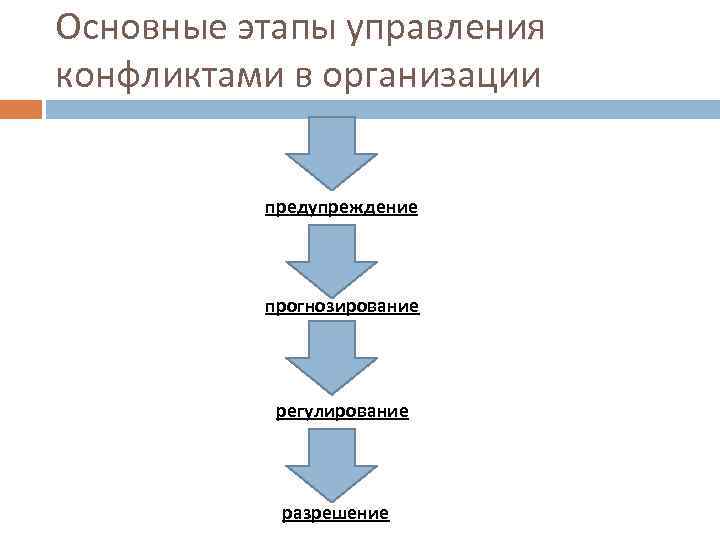 Основные этапы управления конфликтами в организации

предупреждение

прогнозирование

регулирование

разрешение